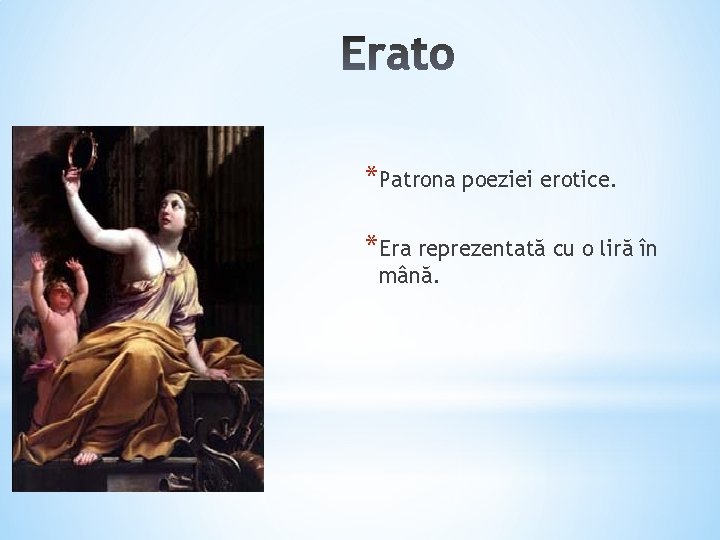 Erato

*Patrona poeziei erotice.

*Era reprezentată cu o liră în mână.